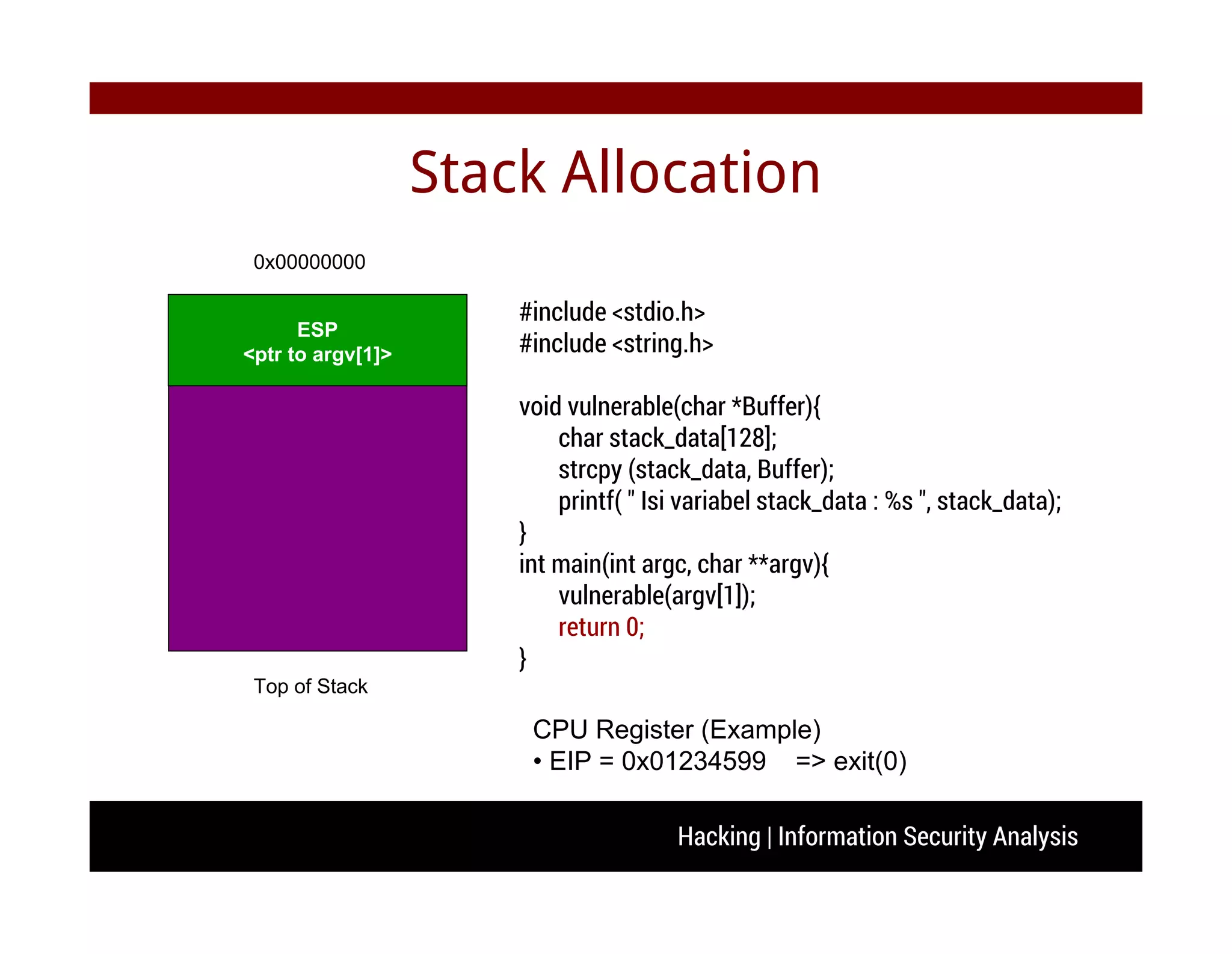 Stack Allocation

0x00000000

ESP
<ptr to argv[1]>

Top of Stack

#include <stdio.h>
#include <string.h>

void vulnerable(char *Buffer){
char stack_data[128];
strcpy (stack_data, Buffer);
printf( " Isi variabel stack_data : %s ", stack_data);
}
int main(int argc, char **argv){
vulnerable(argv[1]);
return 0;
}

CPU Register (Example)
• EIP = 0x01234599 => exit(0)

Hacking | Information Security Analysis